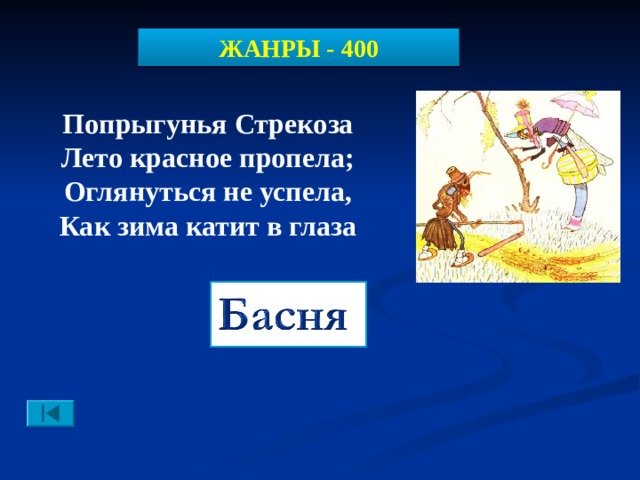 ЖАНРЫ - 400

Попрыгунья Стрекоза
Лето красное пропела;
Оглянуться не успела,
Как зима катит в глаза

Басня